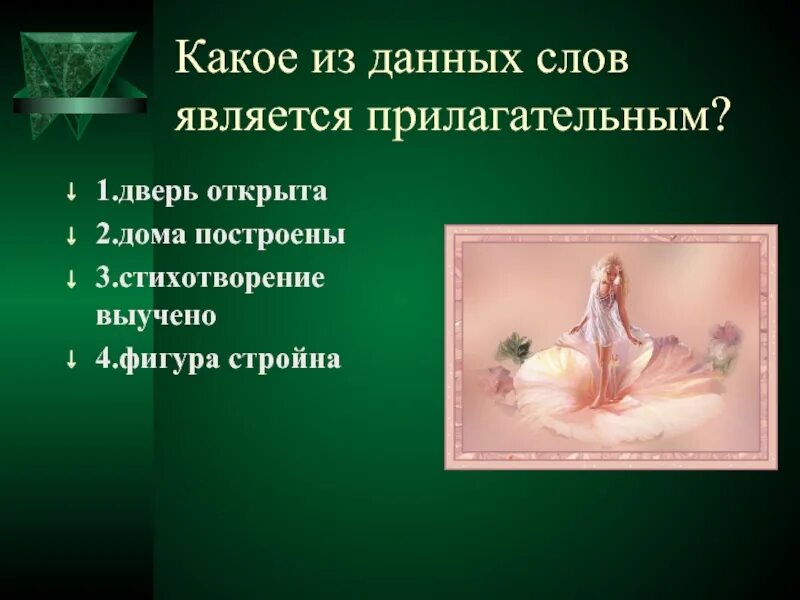 Какое из данных слов является прилагательным?

↓ 1.дверь открыта

↓ 2.дома построены

↓ 3.стихотворение выучено

↓ 4.фигура стройна